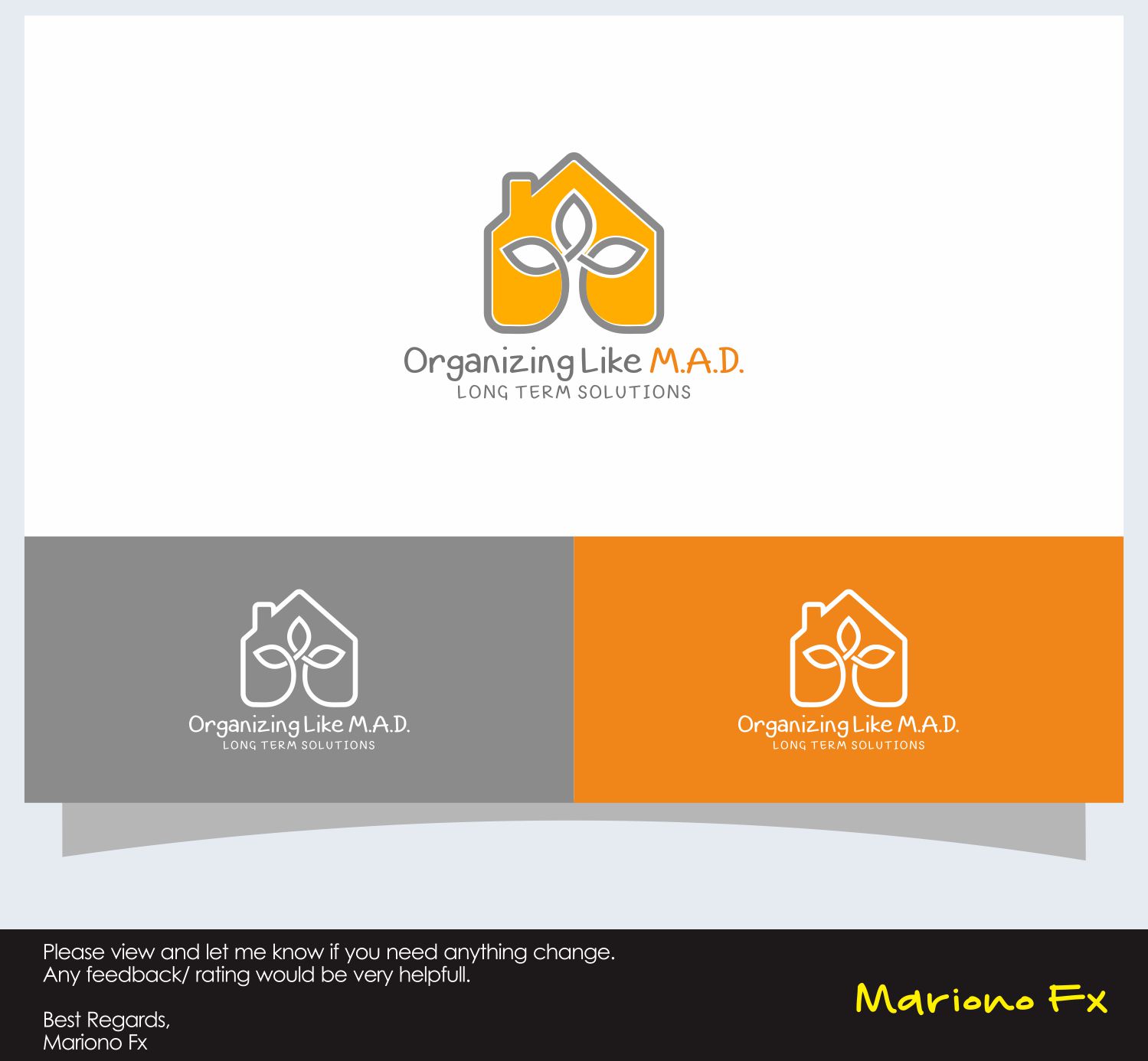 Organizing Like M.A.D.
LONG TERM SOLUTIONS

Organizing Like M.A.D.
LONG TERM SOLUTIONS

Organizing Like M.A.D.
LONG TERM SOLUTIONS

Please view and let me know if you need anything change.
Any feedback/ rating would be very helpfull.

Best Regards,
Mariono Fx

Mariono Fx